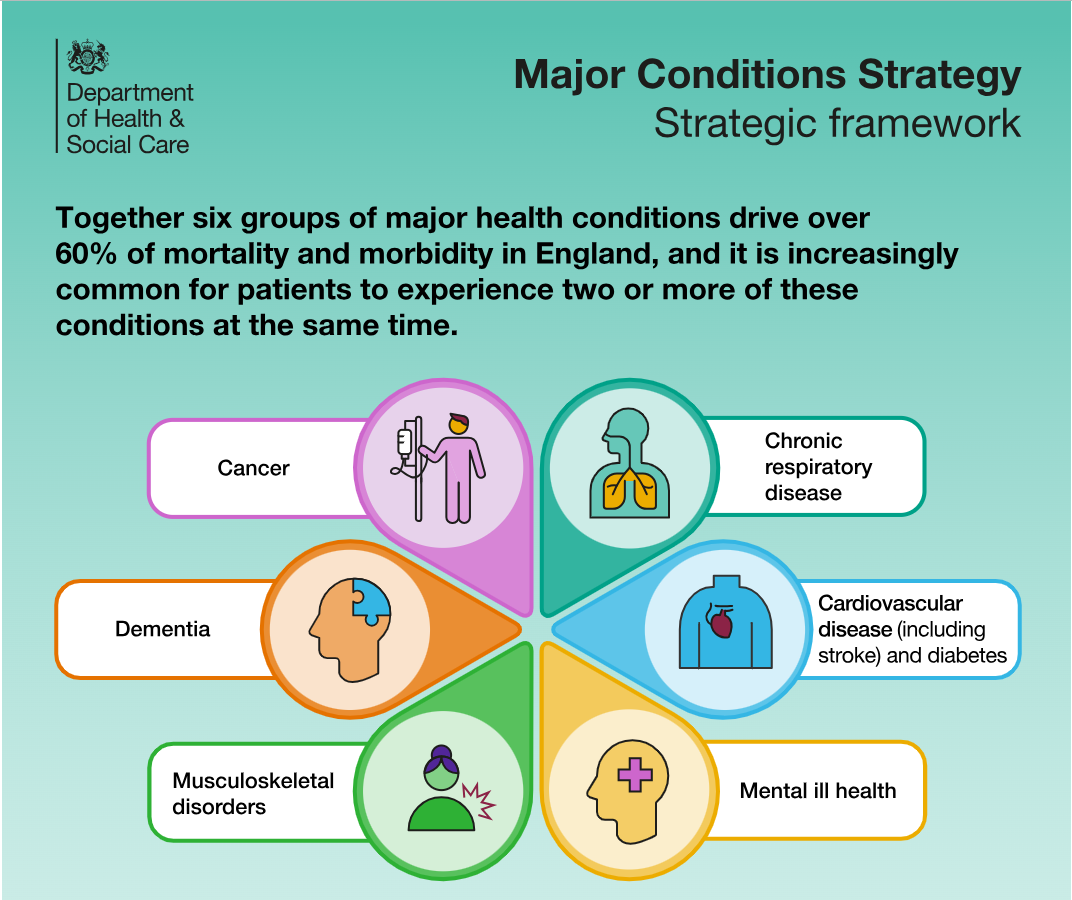 Department of Health & Social Care

Major Conditions Strategy
Strategic framework

Together six groups of major health conditions drive over 60% of mortality and morbidity in England, and it is increasingly common for patients to experience two or more of these conditions at the same time.

Cancer

Chronic respiratory disease

Dementia

Cardiovascular disease (including stroke) and diabetes

Musculoskeletal disorders

Mental ill health